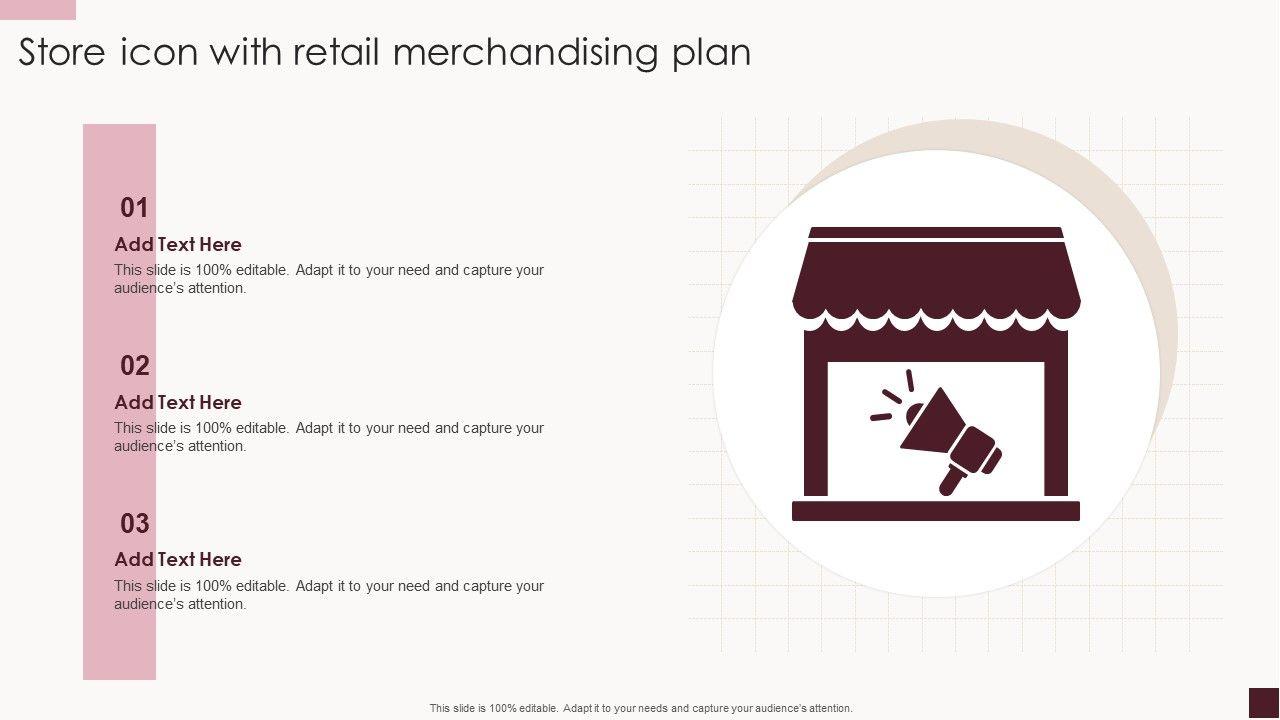 Store icon with retail merchandising plan

01

Add Text Here

This slide is 100% editable. Adapt it to your need and capture your audience's attention.

02

Add Text Here

This slide is 100% editable. Adapt it to your need and capture your audience's attention.

03

Add Text Here

This slide is 100% editable. Adapt it to your need and capture your audience's attention.

This slide is 100% editable. Adapt it to your needs and capture your audience's attention.